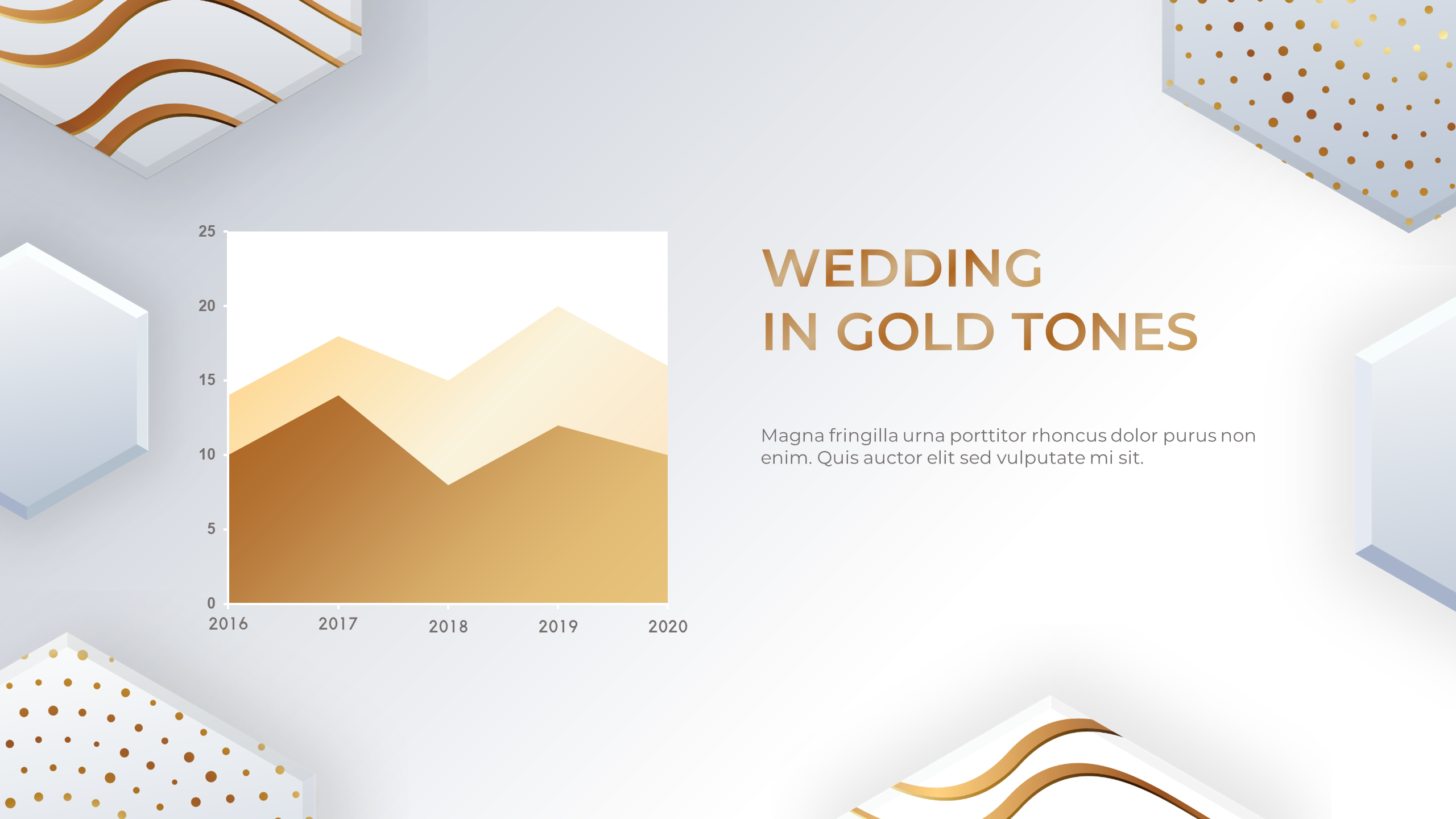 25
20
15
10
5
0
2016
2017
2018
2019
2020

WEDDING
IN GOLD TONES

Magna fringilla urna porttitor rhoncus dolor purus non enim. Quis auctor elit sed vulputate mi sit.